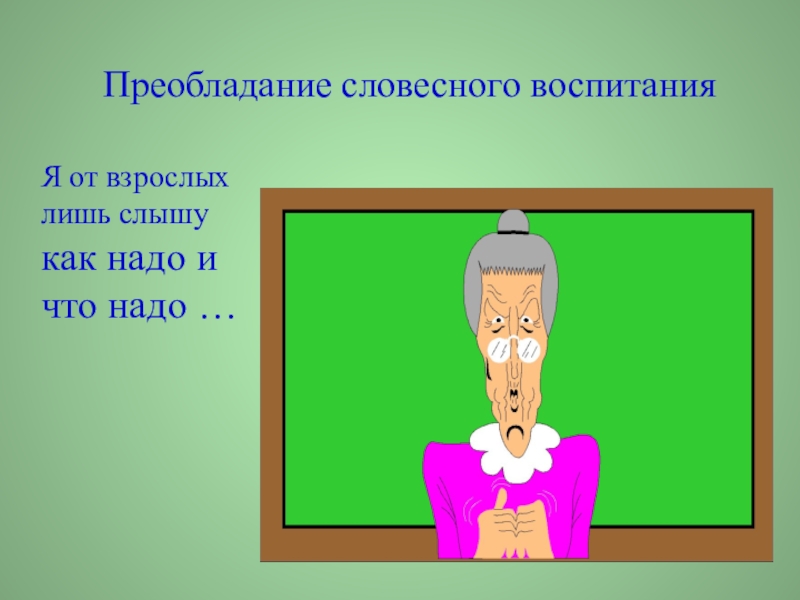 Преобладание словесного воспитания

Я от взрослых лишь слышу как надо и что надо …